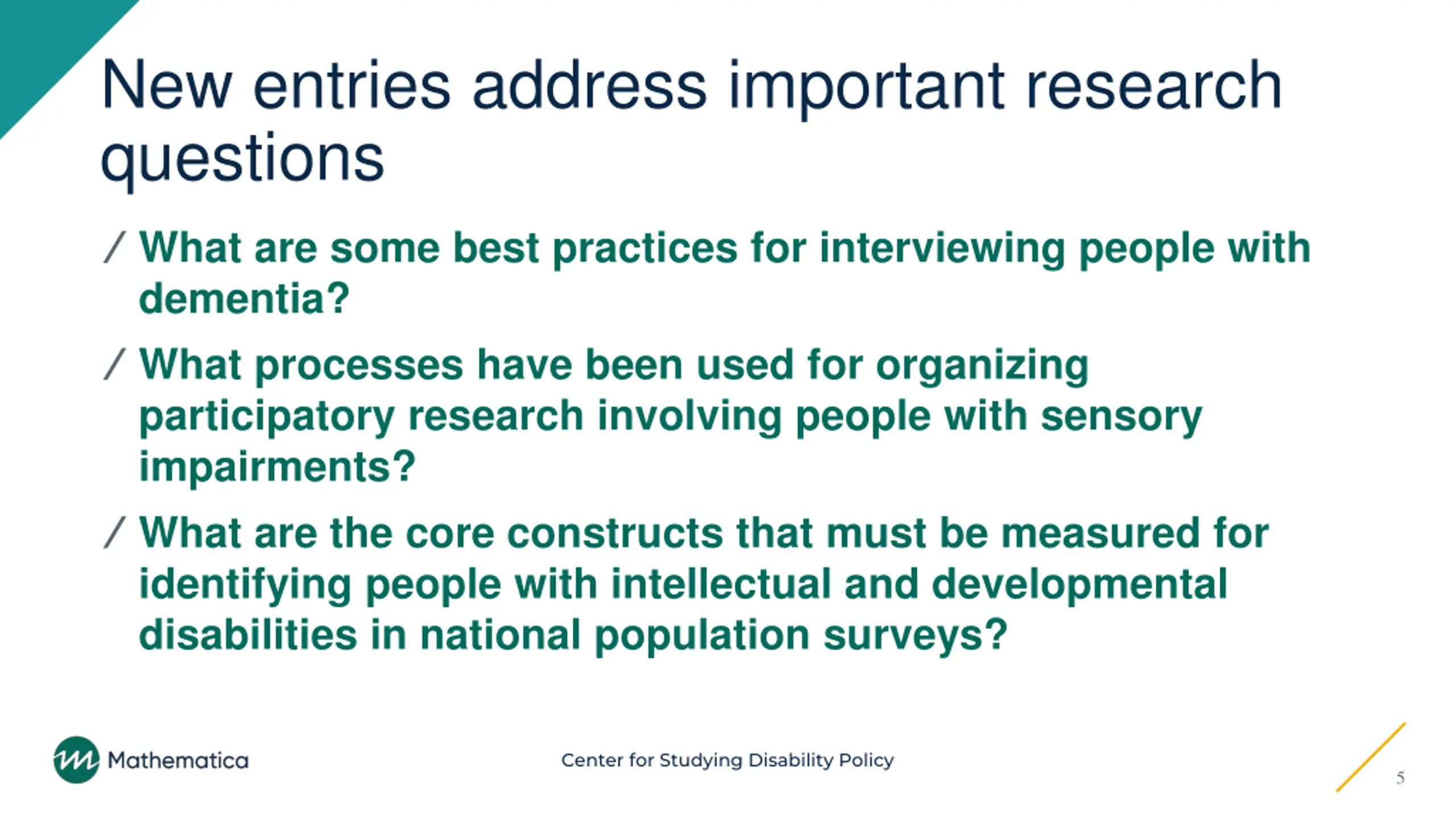 New entries address important research questions

/ What are some best practices for interviewing people with dementia?

/ What processes have been used for organizing participatory research involving people with sensory impairments?

/ What are the core constructs that must be measured for identifying people with intellectual and developmental disabilities in national population surveys?

Mathematica

Center for Studying Disability Policy

5